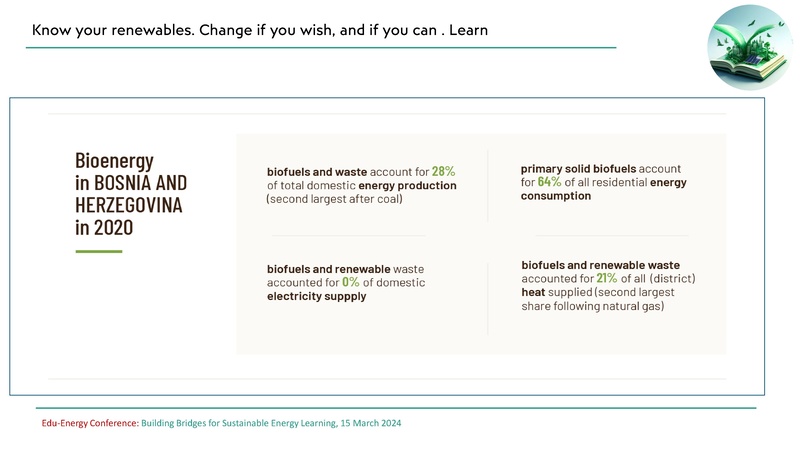 Know your renewables. Change if you wish, and if you can . Learn

Bioenergy in BOSNIA AND HERZEGOVINA in 2020

biofuels and waste account for 28% of total domestic energy production (second largest after coal)

primary solid biofuels account for 64% of all residential energy consumption

biofuels and renewable waste accounted for 0% of domestic electricity suppply

biofuels and renewable waste accounted for 21% of all (district) heat supplied (second largest share following natural gas)

Edu-Energy Conference: Building Bridges for Sustainable Energy Learning, 15 March 2024